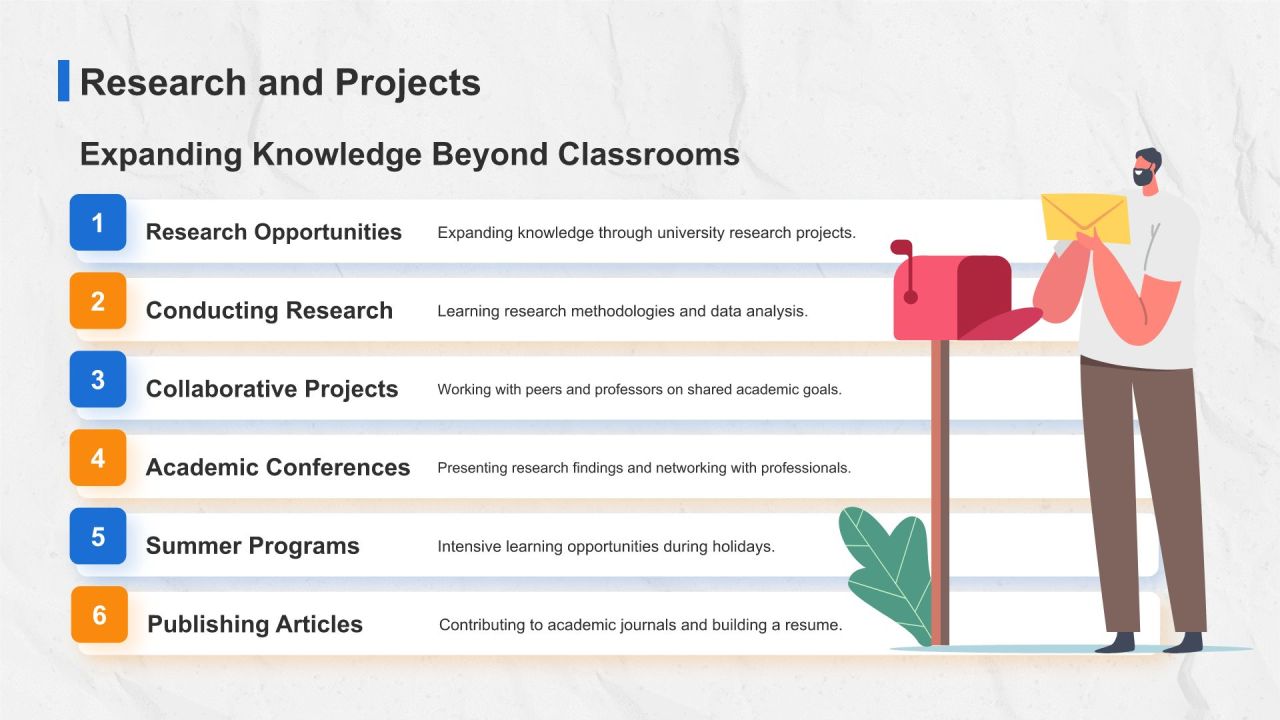 Research and Projects

Expanding Knowledge Beyond Classrooms

1 Research Opportunities Expanding knowledge through university research projects.

2 Conducting Research Learning research methodologies and data analysis.

3 Collaborative Projects Working with peers and professors on shared academic goals.

4 Academic Conferences Presenting research findings and networking with professionals.

5 Summer Programs Intensive learning opportunities during holidays.

6 Publishing Articles Contributing to academic journals and building a resume.